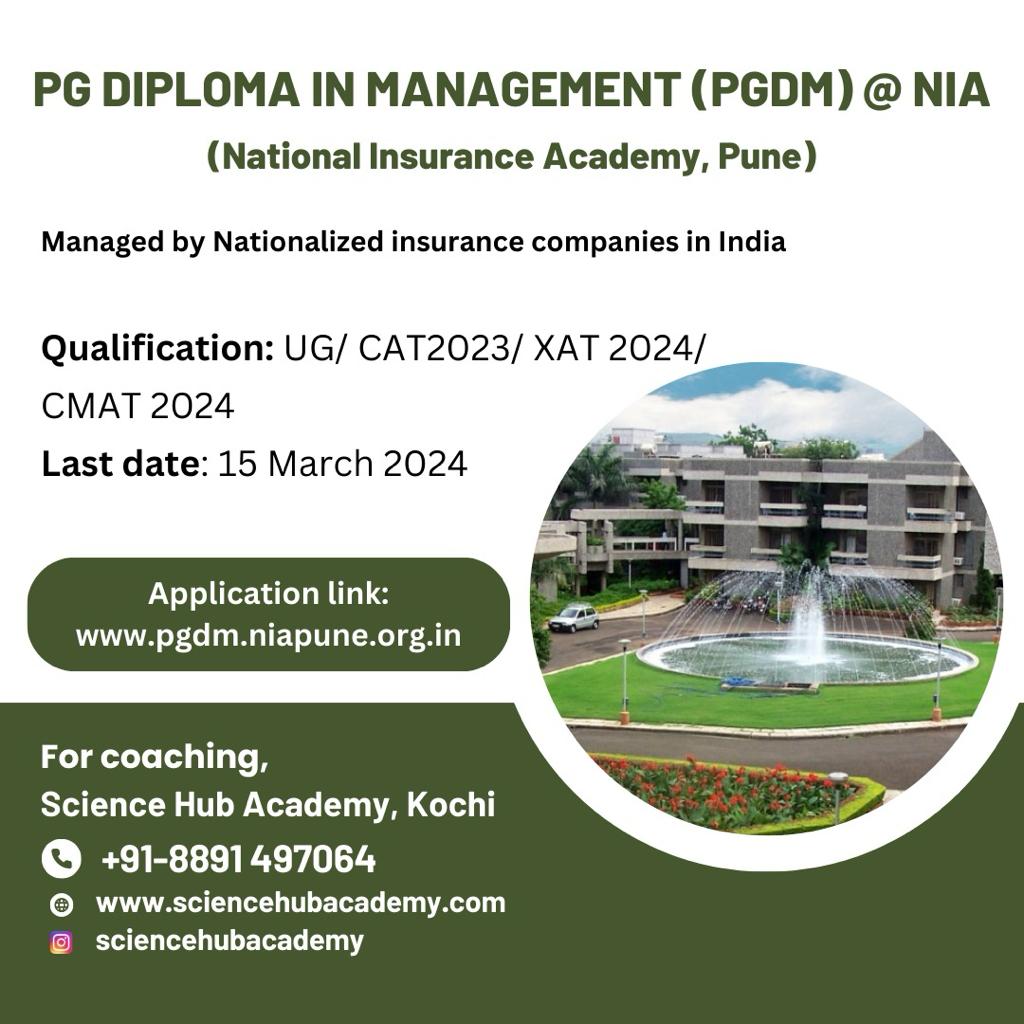 PG DIPLOMA IN MANAGEMENT (PGDM) @ NIA
(National Insurance Academy, Pune)

Managed by Nationalized insurance companies in India

Qualification: UG/ CAT2023/ XAT 2024/ CMAT 2024
Last date: 15 March 2024

Application link:
www.pgdm.niapune.org.in

For coaching,
Science Hub Academy, Kochi
+91-8891 497064
www.sciencehubacademy.com
sciencehubacademy